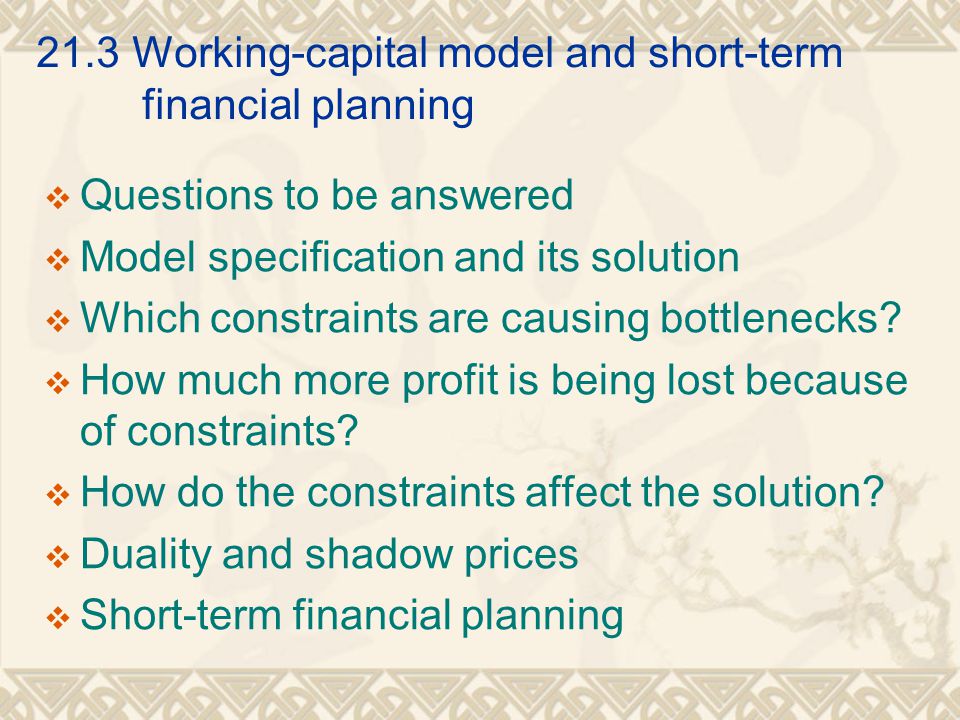 21.3 Working-capital model and short-term financial planning

❖ Questions to be answered
❖ Model specification and its solution
❖ Which constraints are causing bottlenecks?
❖ How much more profit is being lost because of constraints?
❖ How do the constraints affect the solution?
❖ Duality and shadow prices
❖ Short-term financial planning